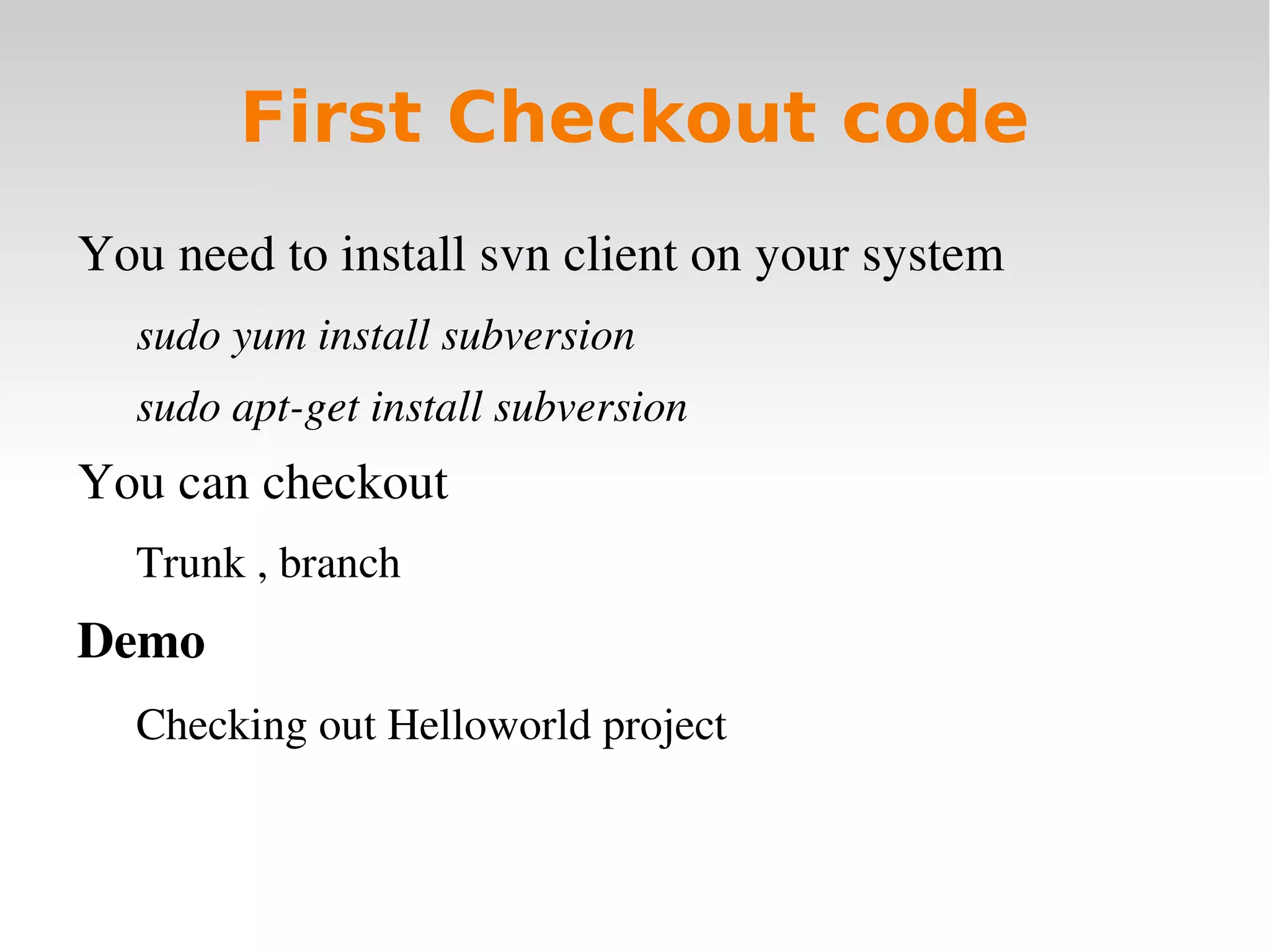 First Checkout code

You need to install svn client on your system

sudo yum install subversion

sudo apt-get install subversion

You can checkout

Trunk , branch

Demo

Checking out Helloworld project